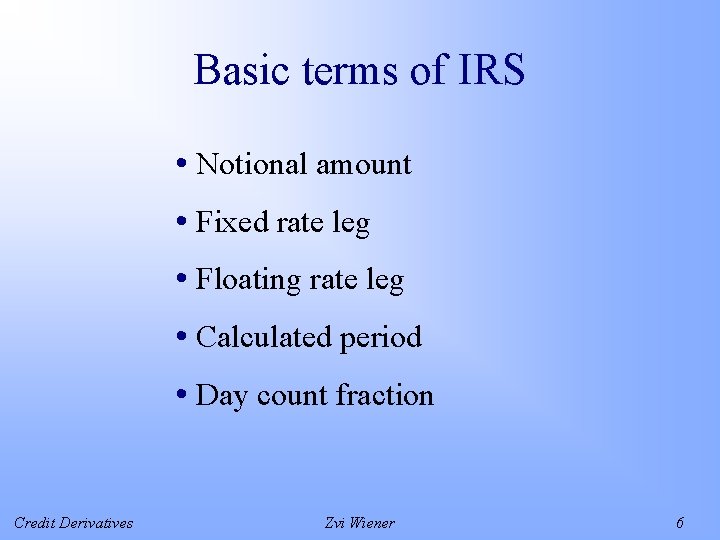 Basic terms of IRS

• Notional amount
• Fixed rate leg
• Floating rate leg
• Calculated period
• Day count fraction

Credit Derivatives Zvi Wiener 6